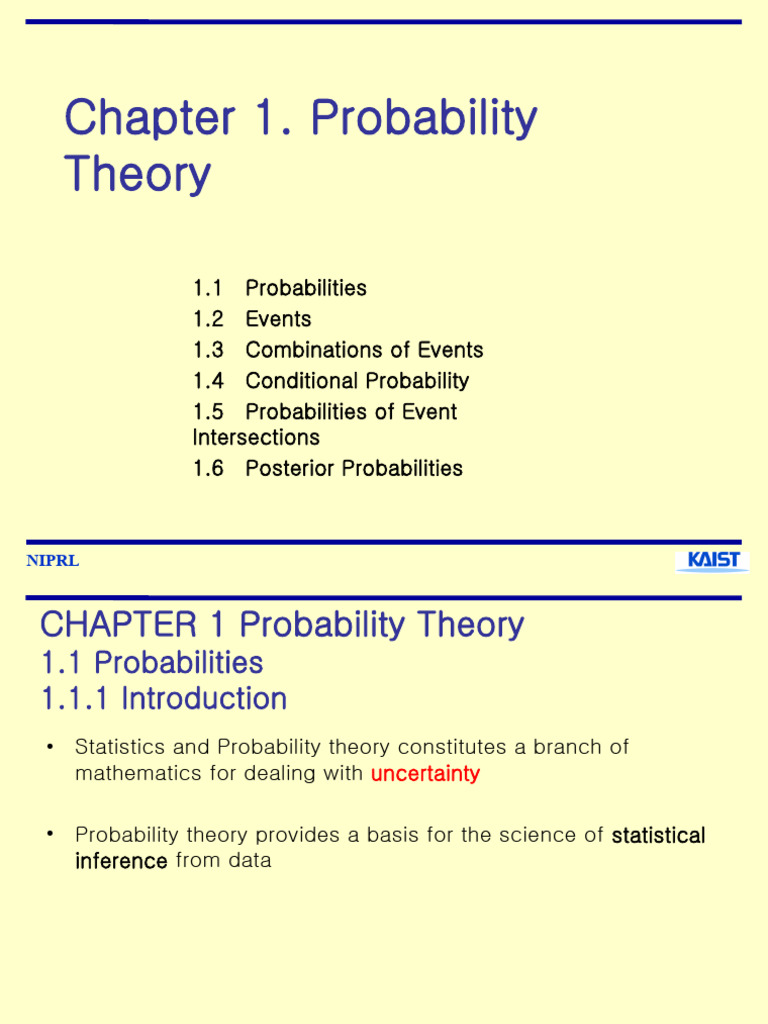 Chapter 1. Probability Theory

1.1 Probabilities
1.2 Events
1.3 Combinations of Events
1.4 Conditional Probability
1.5 Probabilities of Event Intersections
1.6 Posterior Probabilities

NIPRL

KAIST

CHAPTER 1 Probability Theory
1.1 Probabilities
1.1.1 Introduction

• Statistics and Probability theory constitutes a branch of mathematics for dealing with uncertainty

• Probability theory provides a basis for the science of statistical inference from data